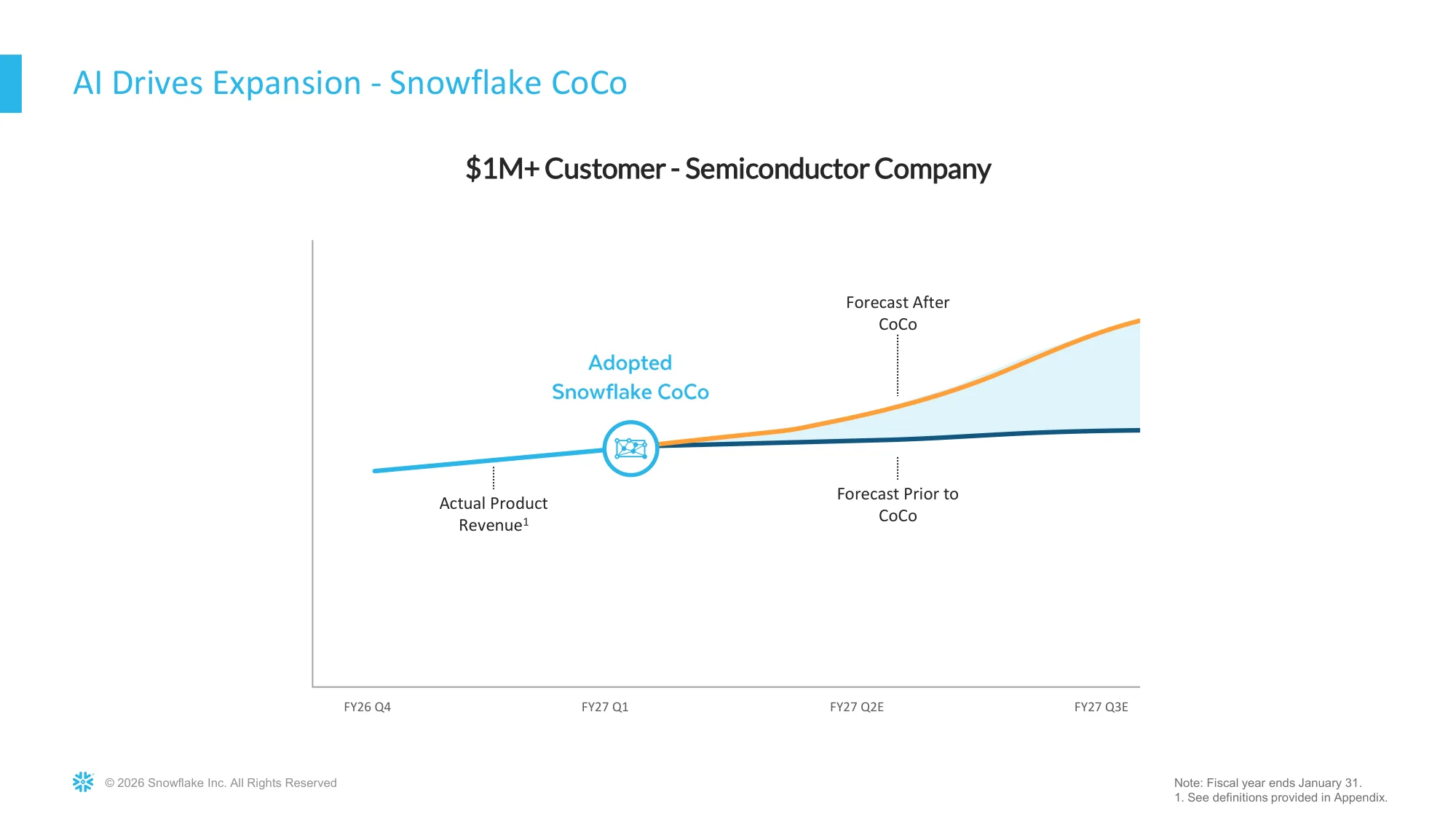 AI Drives Expansion - Snowflake CoCo

$1M+ Customer - Semiconductor Company

Forecast After CoCo

Adopted Snowflake CoCo

Actual Product Revenue$^{1}$

Forecast Prior to CoCo

FY26 Q4

FY27 Q1

FY27 Q2E

FY27 Q3E

© 2026 Snowflake Inc. All Rights Reserved

Note: Fiscal year ends January 31.
1. See definitions provided in Appendix.